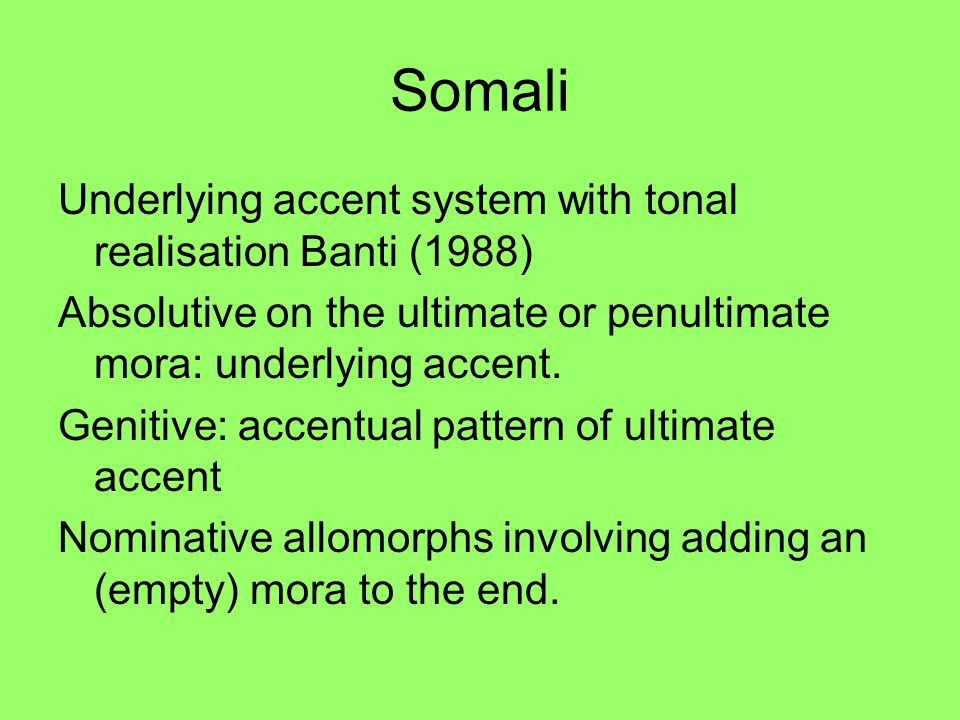 Somali

Underlying accent system with tonal realisation Banti (1988)

Absolutive on the ultimate or penultimate mora: underlying accent.

Genitive: accentual pattern of ultimate accent

Nominative allomorphs involving adding an (empty) mora to the end.